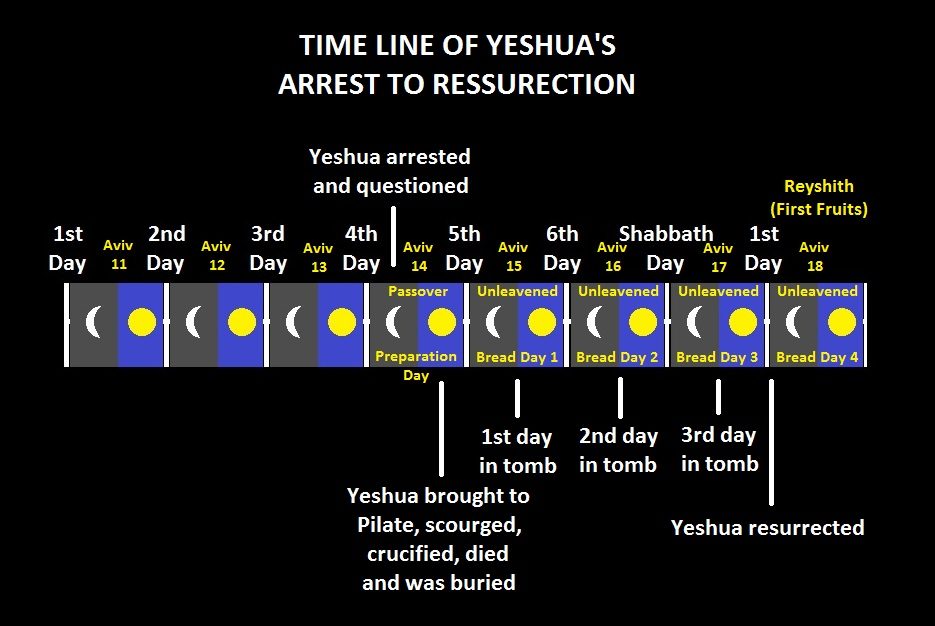 TIME LINE OF YESHUA'S ARREST TO RESSURECTION

Yeshua arrested and questioned

Reyshith (First Fruits)

1st Day

Aviv 11

2nd Day

Aviv 12

3rd Day

Aviv 13

4th Day

Aviv 14

5th Day

Aviv 15

6th Day

Aviv 16

Shabbath Day

Aviv 17

1st Day

Aviv 18

Passover

Preparation Day

Unleavened Bread Day 1

Unleavened Bread Day 2

Unleavened Bread Day 3

Unleavened Bread Day 4

1st day in tomb

2nd day in tomb

3rd day in tomb

Yeshua brought to Pilate, scourged, crucified, died and was buried

Yeshua resurrected